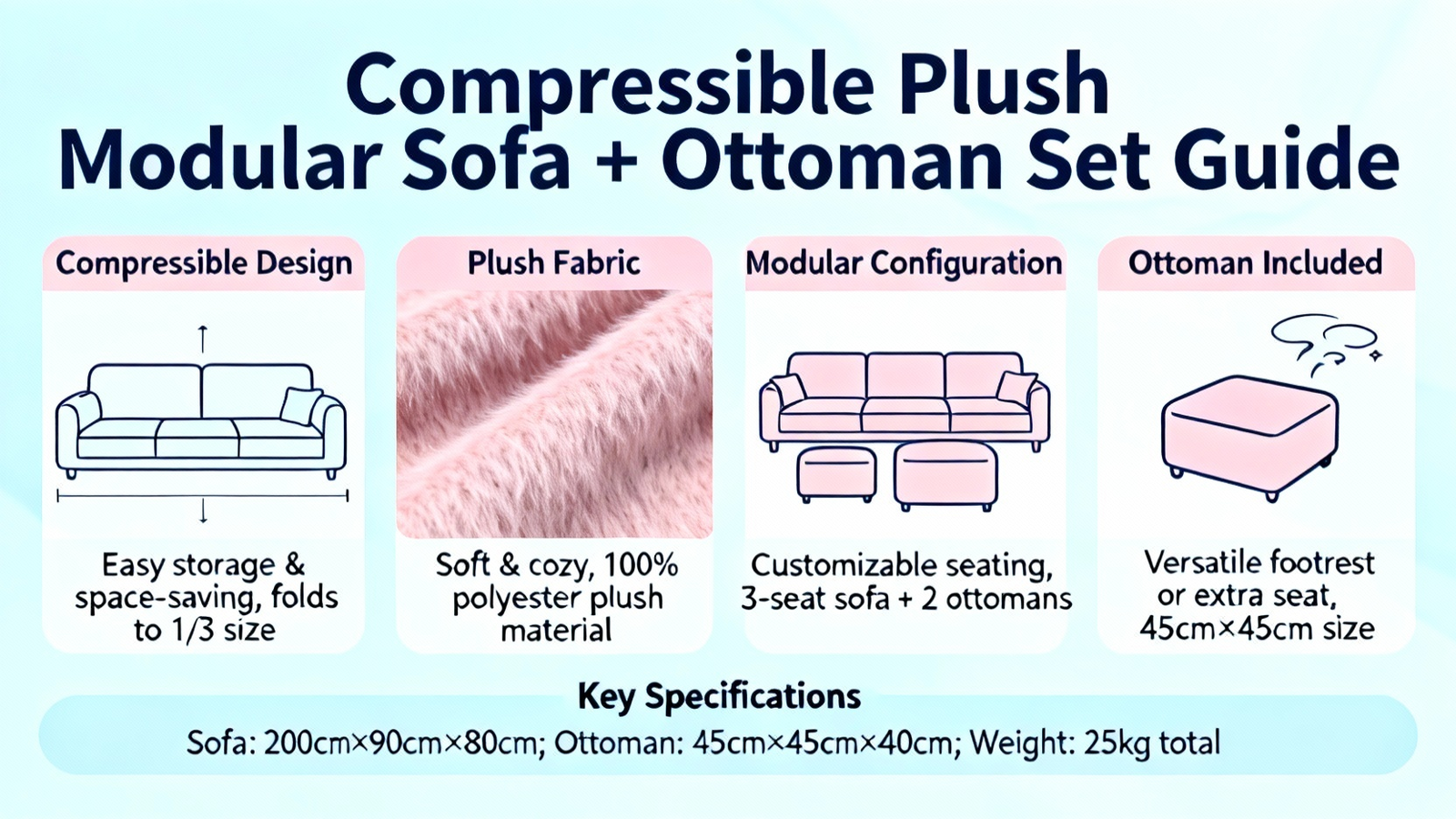 Compressible Plush Modular Sofa + Ottoman Set Guide

Compressible Design

Easy storage & space-saving, folds to 1/3 size

Plush Fabric

Soft & cozy, 100% polyester plush material

Modular Configuration

Customizable seating, 3-seat sofa + 2 ottomans

Ottoman Included

Versatile footrest or extra seat, 45cm×45cm size

Key Specifications

Sofa: 200cm×90cm×80cm; Ottoman: 45cm×45cm×40cm; Weight: 25kg total